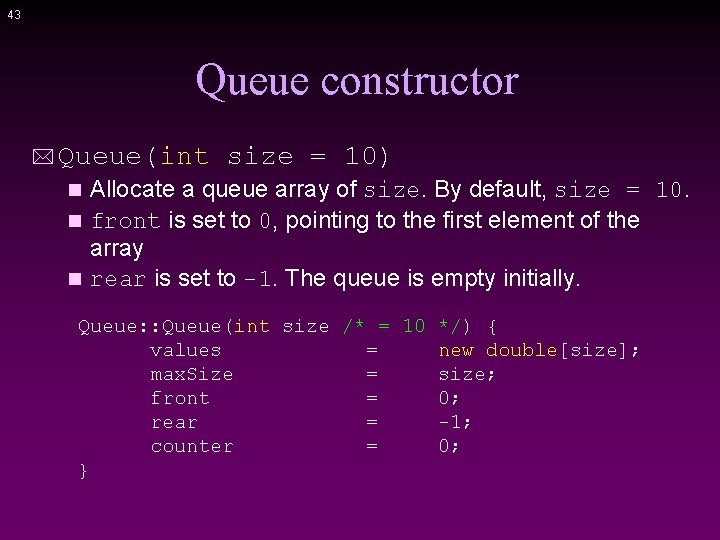 43

Queue constructor

Queue(int size = 10)

Allocate a queue array of size. By default, size = 10.

front is set to 0, pointing to the first element of the array

rear is set to -1. The queue is empty initially.

Queue::Queue(int size /* = 10 */) {
values = new double[size];
maxSize = size;
front = 0;
rear = -1;
counter = 0;
}